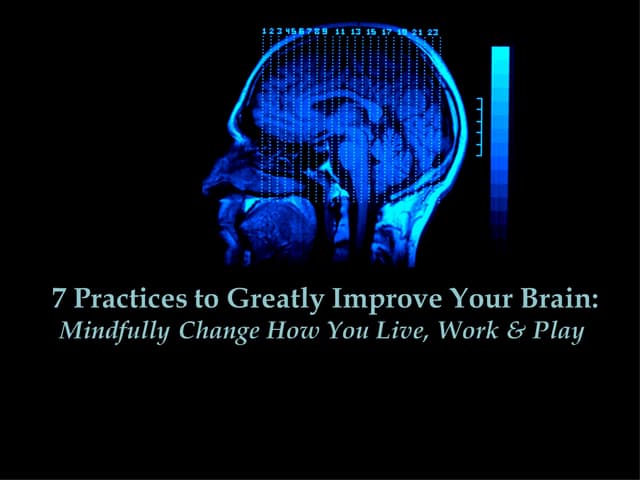 1 2 3 4 5 6 7 8 9 11 13 15 17 19 21 23

7 Practices to Greatly Improve Your Brain:
Mindfully Change How You Live, Work & Play